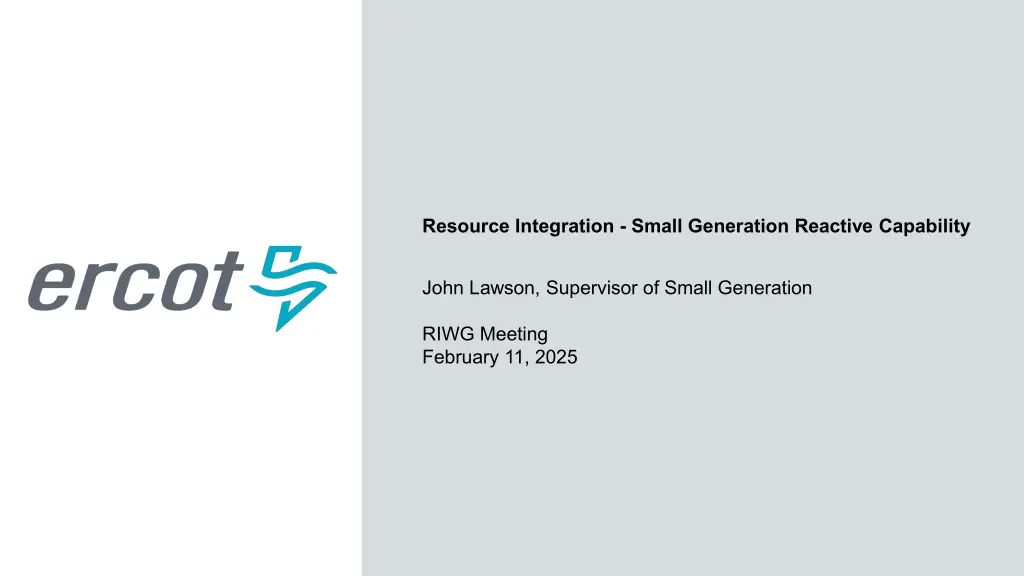 ercot

Resource Integration - Small Generation Reactive Capability

John Lawson, Supervisor of Small Generation

RIWG Meeting
February 11, 2025